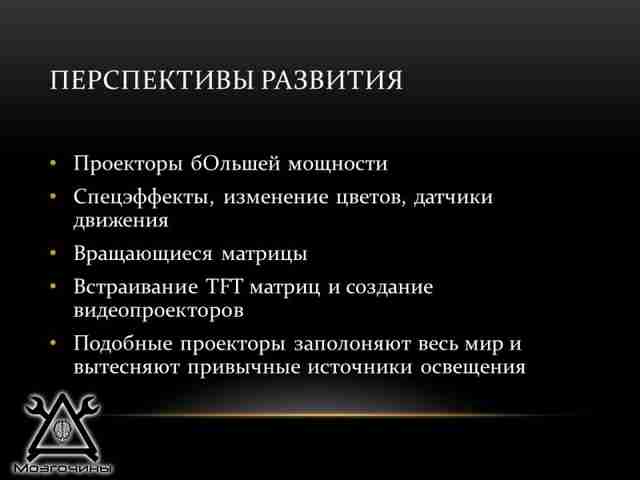 ПЕРСПЕКТИВЫ РАЗВИТИЯ

• Проекторы бОльшей мощности
• Спецэффекты, изменение цветов, датчики движения
• Вращающиеся матрицы
• Встраивание TFT матриц и создание видеопроекторов
• Подобные проекторы заполоняют весь мир и вытесняют привычные источники освещения

Мозгочины